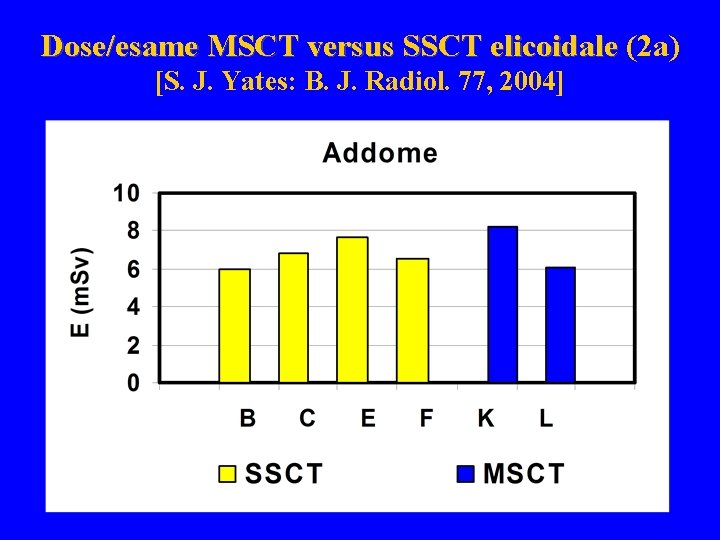 Dose/esame MSCT versus SSCT elicoidale (2a)
[S. J. Yates: B. J. Radiol. 77, 2004]

Addome

E (mSv)

10
8
6
4
2
0

B C E F K L

SSCT MSCT